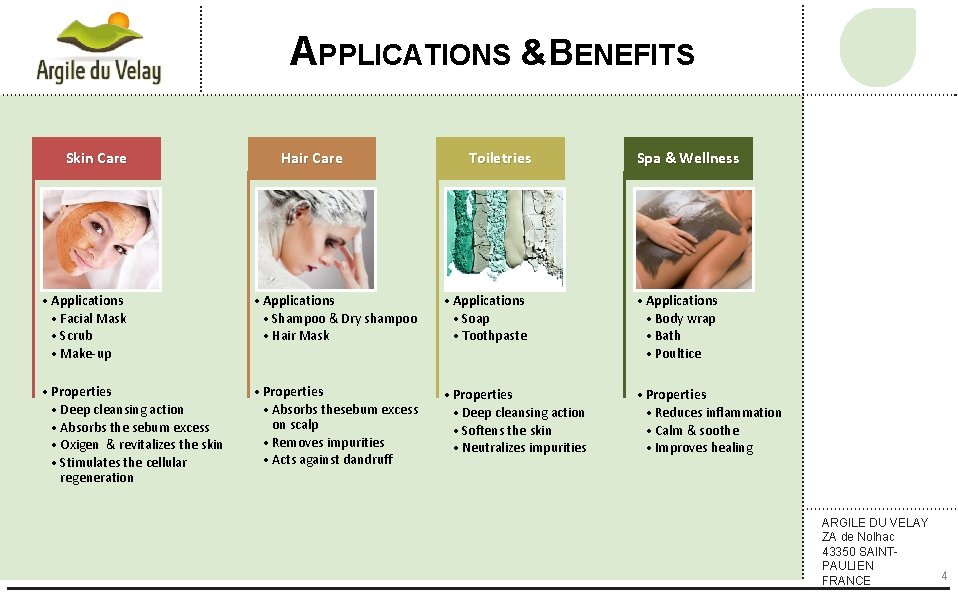 Argile du Velay

APPLICATIONS & BENEFITS

Skin Care

• Applications
  • Facial Mask
  • Scrub
  • Make-up

• Properties
  • Deep cleansing action
  • Absorbs the sebum excess
  • Oxigen & revitalizes the skin
  • Stimulates the cellular regeneration

Hair Care

• Applications
  • Shampoo & Dry shampoo
  • Hair Mask

• Properties
  • Absorbs thesebum excess on scalp
  • Removes impurities
  • Acts against dandruff

Toiletries

• Applications
  • Soap
  • Toothpaste

• Properties
  • Deep cleansing action
  • Softens the skin
  • Neutralizes impurities

Spa & Wellness

• Applications
  • Body wrap
  • Bath
  • Poultice

• Properties
  • Reduces inflammation
  • Calm & soothe
  • Improves healing

ARGILE DU VELAY
ZA de Nolhac
43350 SAINT-PAULIEN
FRANCE

4